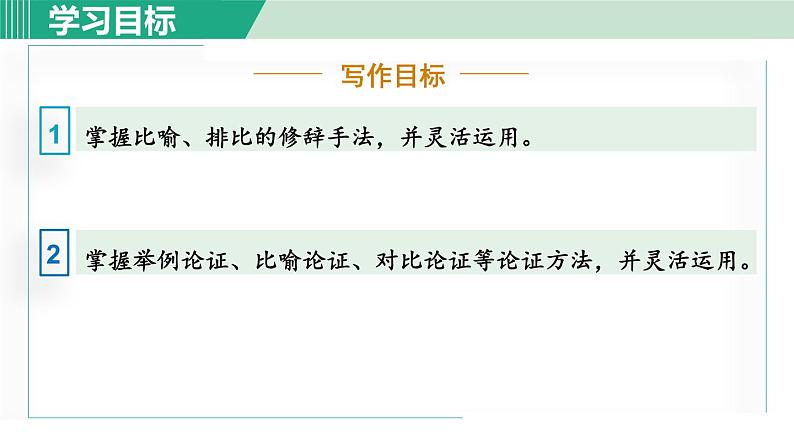 学习目标

写作目标

1 掌握比喻、排比的修辞手法，并灵活运用。

2 掌握举例论证、比喻论证、对比论证等论证方法，并灵活运用。